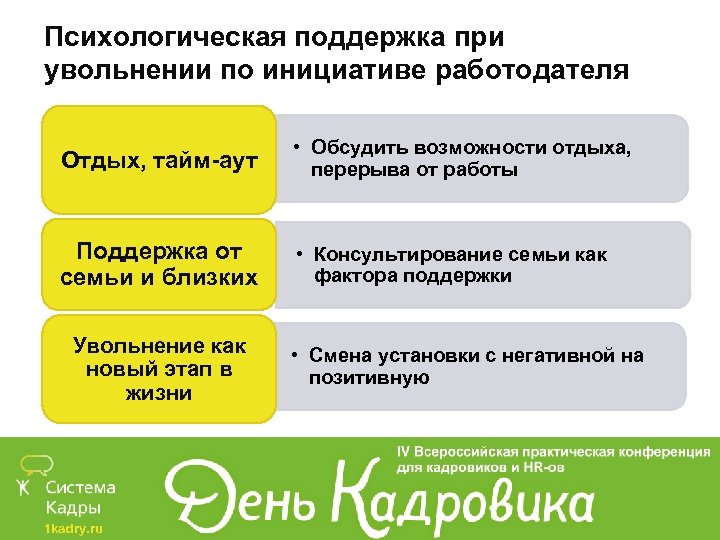 Психологическая поддержка при увольнении по инициативе работодателя

Отдых, тайм-аут

• Обсудить возможности отдыха, перерыва от работы

Поддержка от семьи и близких

• Консультирование семьи как фактора поддержки

Увольнение как новый этап в жизни

• Смена установки с негативной на позитивную

Система Кадры
1kadry.ru

IV Всероссийская практическая конференция для кадровиков и HR-ов

День Кадровика